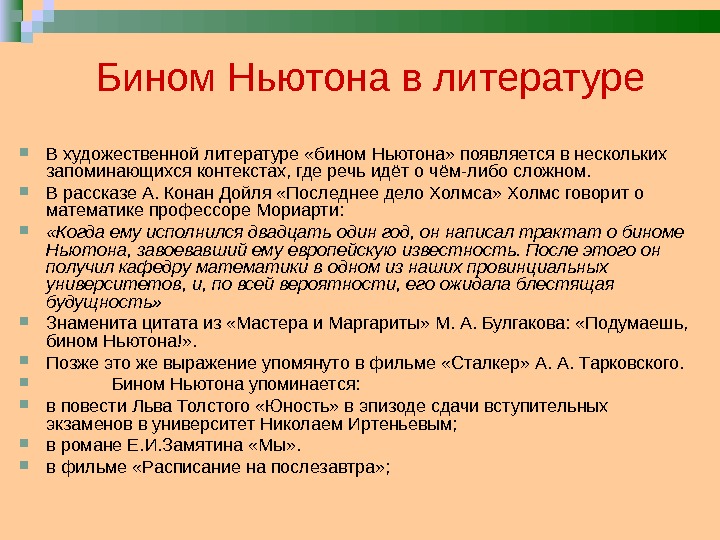 Бином Ньютона в литературе

В художественной литературе «бином Ньютона» появляется в нескольких запоминающихся контекстах, где речь идёт о чём-либо сложном.

В рассказе А. Конан Дойля «Последнее дело Холмса» Холмс говорит о математике профессоре Мориарти:

«Когда ему исполнился двадцать один год, он написал трактат о биноме Ньютона, завоевавший ему европейскую известность. После этого он получил кафедру математики в одном из наших провинциальных университетов, и, по всей вероятности, его ожидала блестящая будущность»

Знаменита цитата из «Мастера и Маргариты» М. А. Булгакова: «Подумаешь, бином Ньютона!».

Позже это же выражение упомянуто в фильме «Сталкер» А. А. Тарковского.

Бином Ньютона упоминается:

в повести Льва Толстого «Юность» в эпизоде сдачи вступительных экзаменов в университет Николаем Иртеньевым;

в романе Е.И.Замятина «Мы».

в фильме «Расписание на послезавтра»;